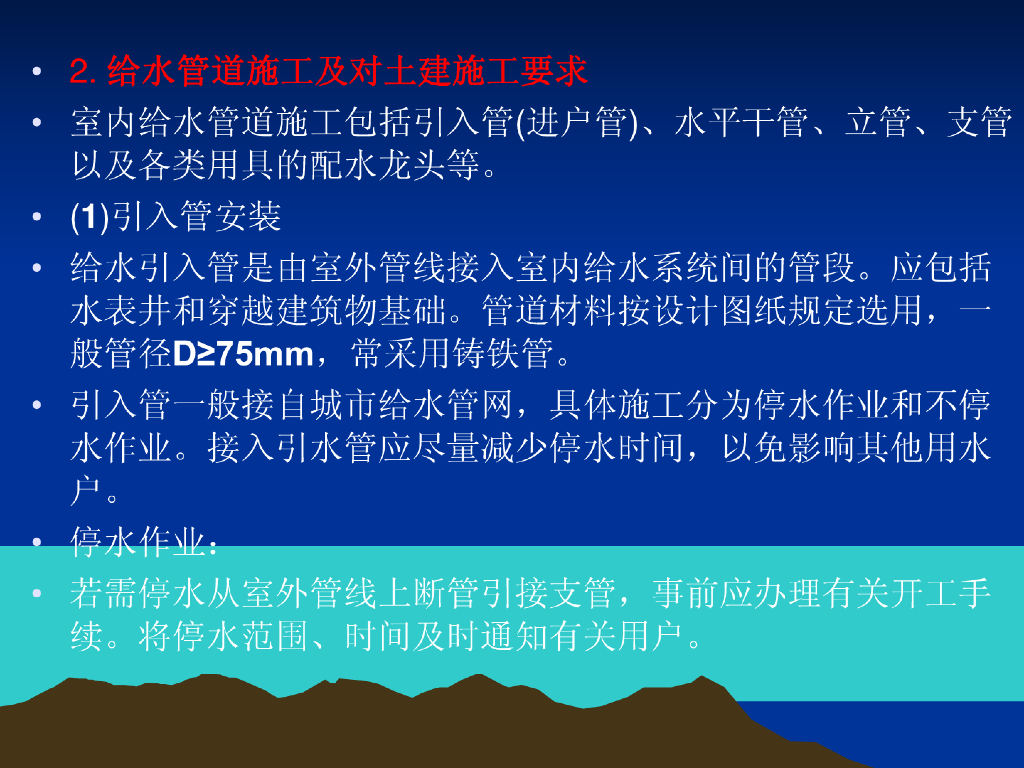 • 2. 给水管道施工及对土建施工要求

• 室内给水管道施工包括引入管(进户管)、水平干管、立管、支管以及各类用具的配水龙头等。

• (1)引入管安装

• 给水引入管是由室外管线接入室内给水系统间的管段。应包括水表井和穿越建筑物基础。管道材料按设计图纸规定选用，一般管径D≥75mm，常采用铸铁管。

• 引入管一般接自城市给水管网，具体施工分为停水作业和不停水作业。接入引水管应尽量减少停水时间，以免影响其他用水户。

• 停水作业：

• 若需停水从室外管线上断管引接支管，事前应办理有关开工手续。将停水范围、时间及时通知有关用户。